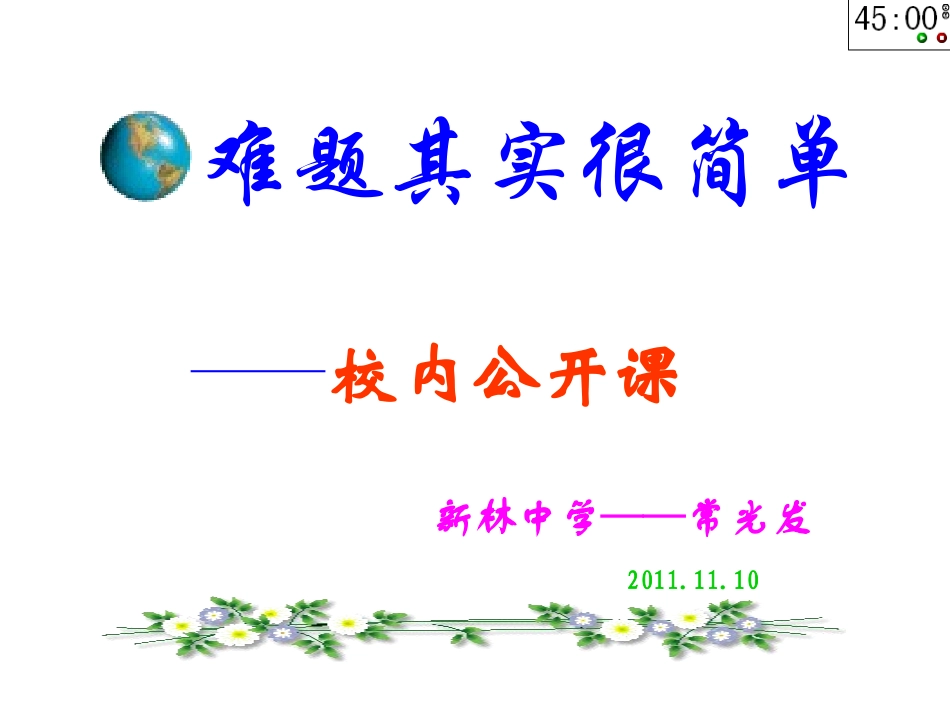 45:00

难题其实很简单

——校内公开课

新林中学——常光发

2011.11.10